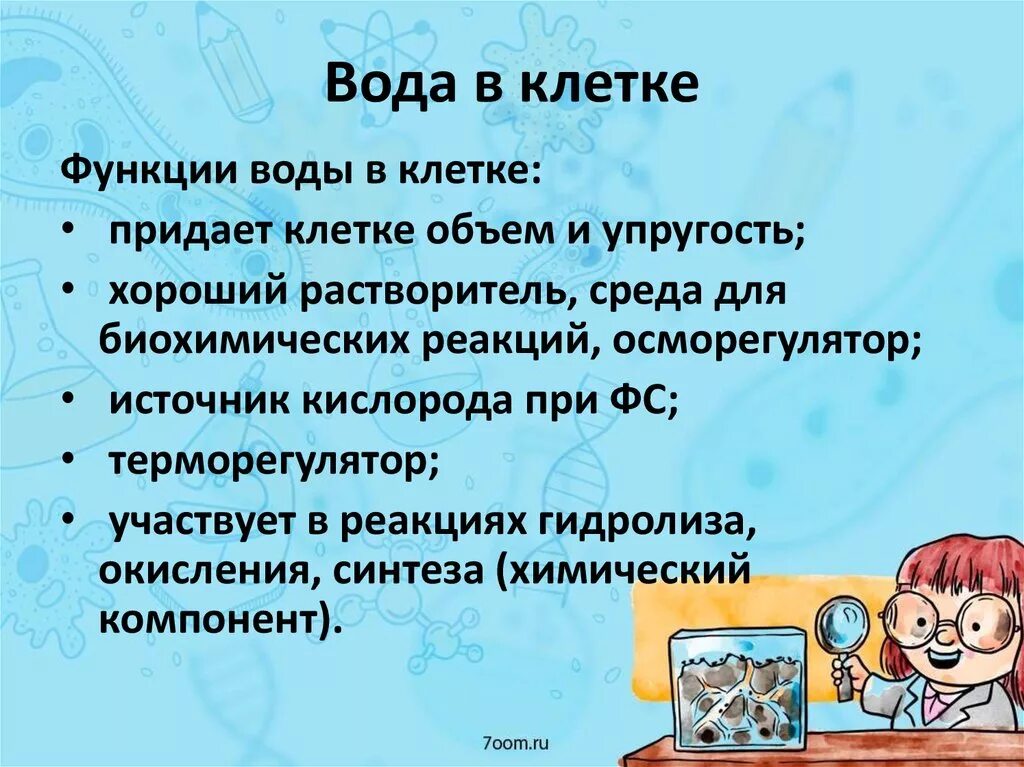 Вода в клетке

Функции воды в клетке:

• придает клетке объем и упругость;
• хороший растворитель, среда для биохимических реакций, осморегулятор;
• источник кислорода при ФС;
• терморегулятор;
• участвует в реакциях гидролиза, окисления, синтеза (химический компонент).

7oom.ru